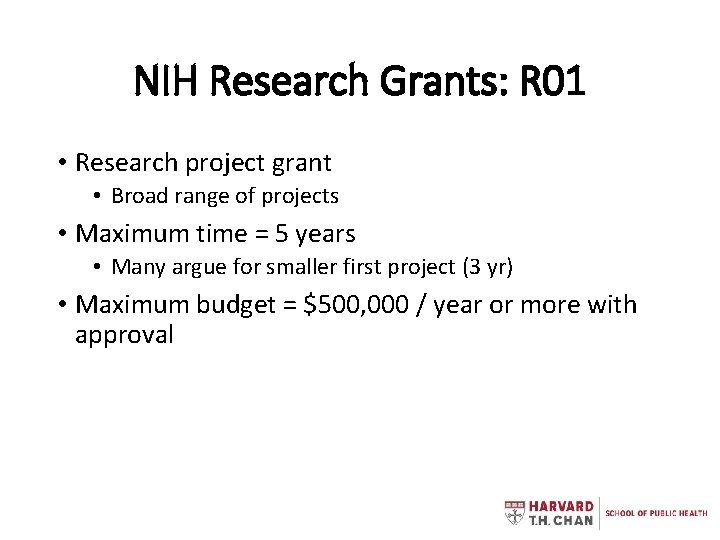 NIH Research Grants: R01

• Research project grant
  • Broad range of projects
• Maximum time = 5 years
  • Many argue for smaller first project (3 yr)
• Maximum budget = \$500,000 / year or more with approval

HARVARD T.H. CHAN SCHOOL OF PUBLIC HEALTH